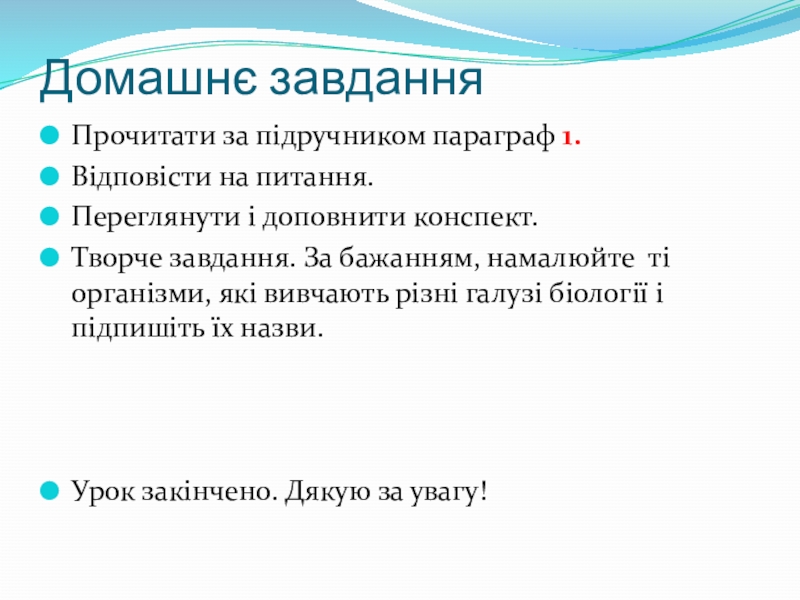 Домашнє завдання

Прочитати за підручником параграф 1.

Відповісти на питання.

Переглянути і доповнити конспект.

Творче завдання. За бажанням, намалюйте ті організми, які вивчають різні галузі біології і підпишіть їх назви.

Урок закінчено. Дякую за увагу!